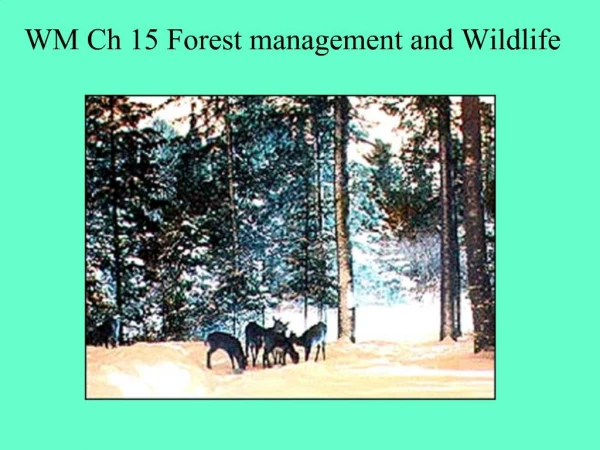 WM Ch 15 Forest management and Wildlife